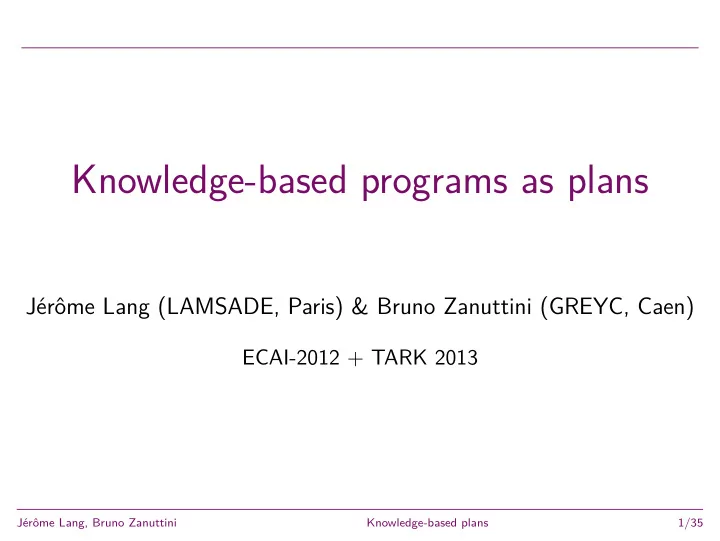 Knowledge-based programs as plans

Jérôme Lang (LAMSADE, Paris) & Bruno Zanuttini (GREYC, Caen)

ECAI-2012 + TARK 2013

Jérôme Lang, Bruno Zanuttini Knowledge-based plans 1/35